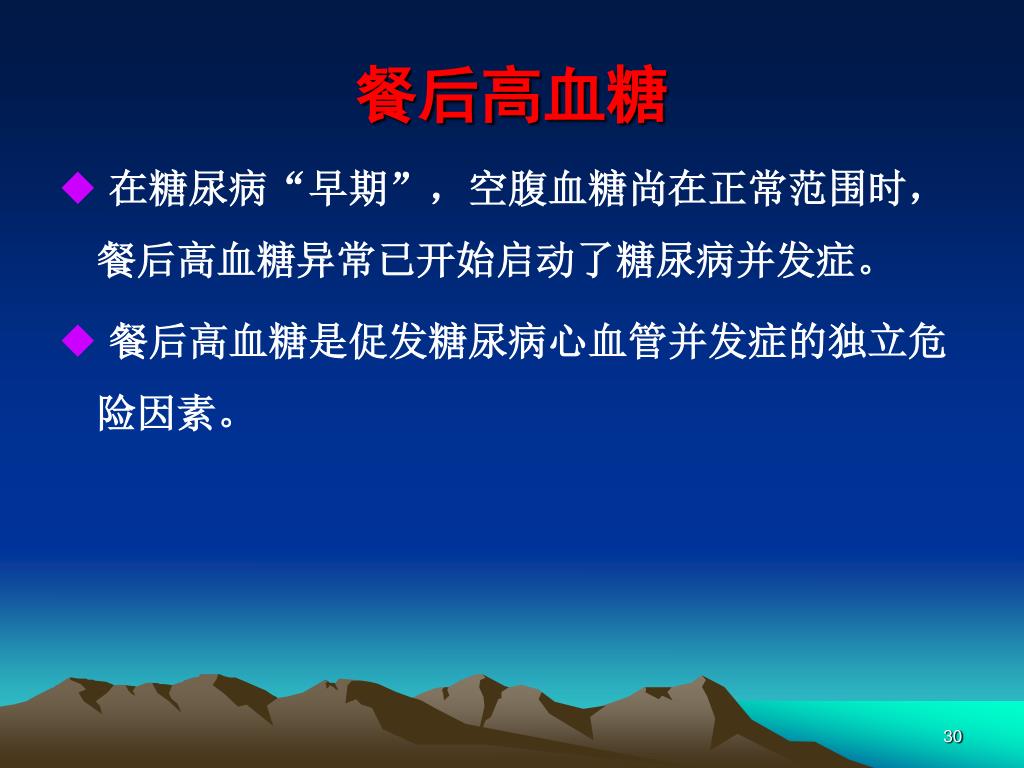 餐后高血糖

◆ 在糖尿病“早期”，空腹血糖尚在正常范围时，餐后高血糖异常已开始启动了糖尿病并发症。

◆ 餐后高血糖是促发糖尿病心血管并发症的独立危险因素。

30